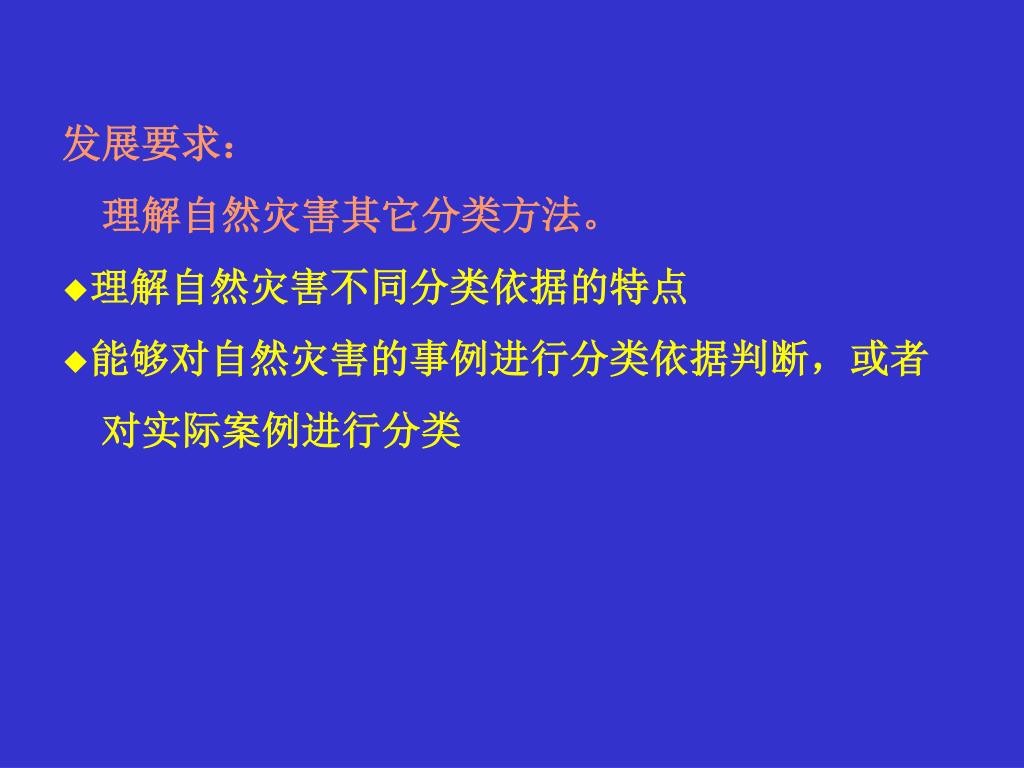 发展要求：

理解自然灾害其它分类方法。

◆理解自然灾害不同分类依据的特点

◆能够对自然灾害的事例进行分类依据判断，或者对实际案例进行分类